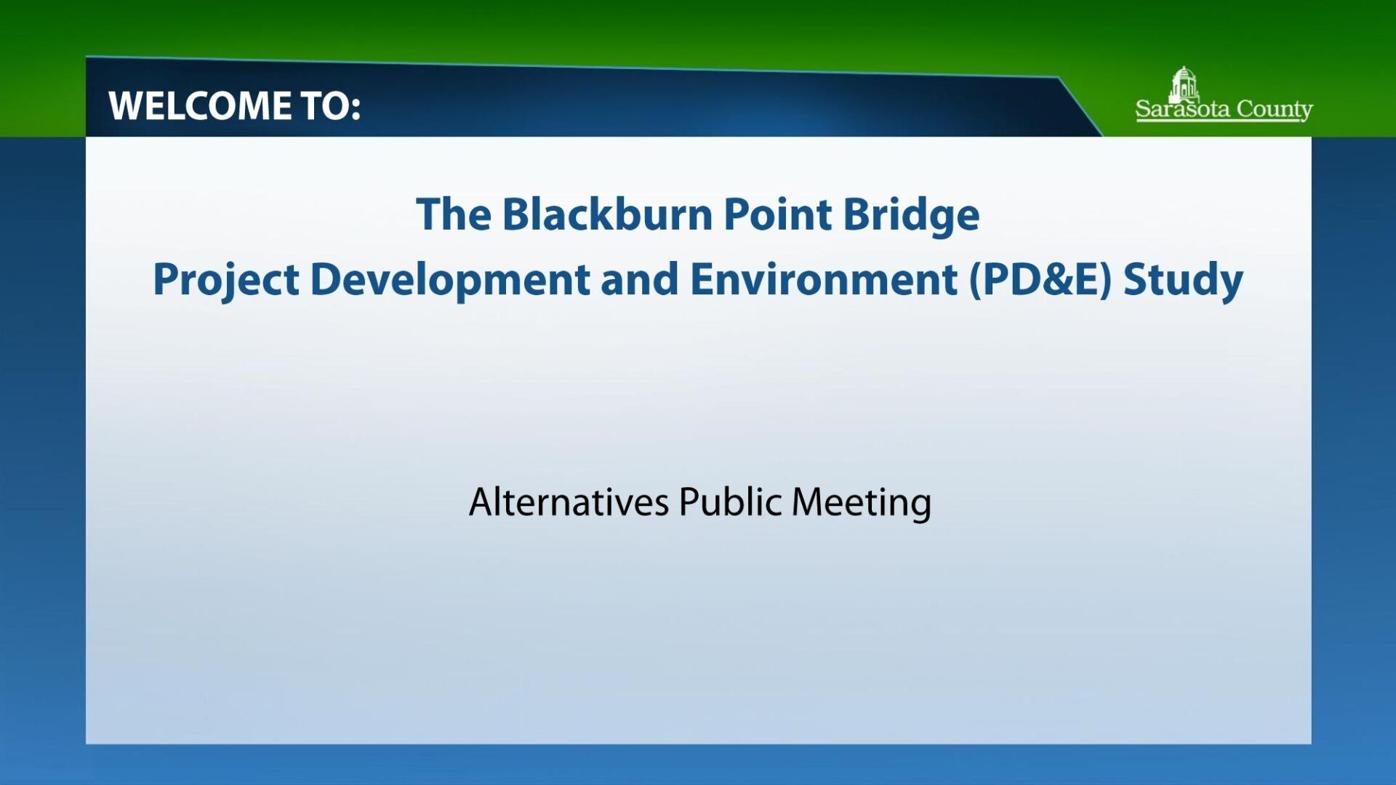 WELCOME TO:

Sarasota County

The Blackburn Point Bridge
Project Development and Environment (PD&E) Study

Alternatives Public Meeting